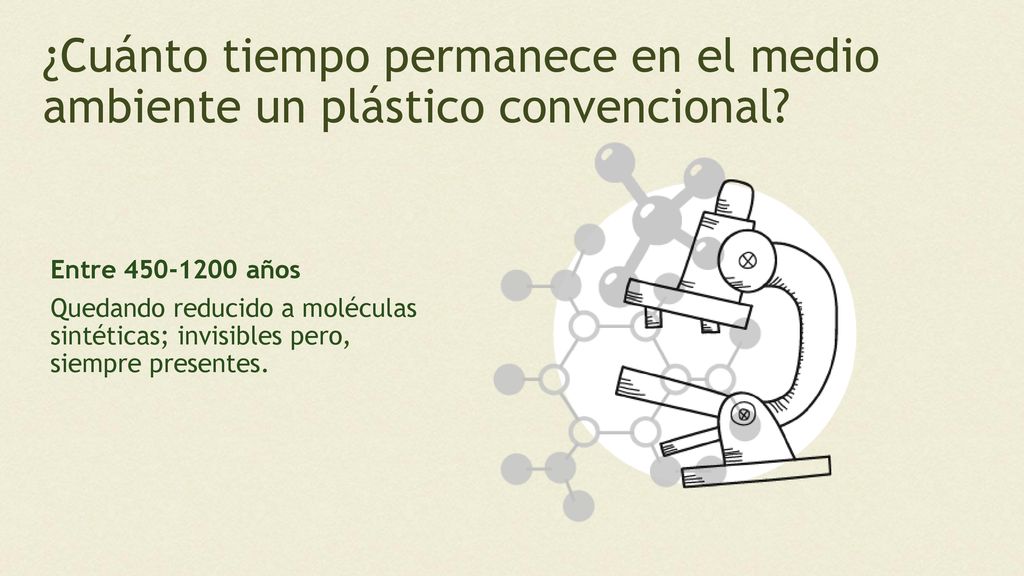 ¿Cuánto tiempo permanece en el medio ambiente un plástico convencional?

Entre 450-1200 años

Quedando reducido a moléculas sintéticas; invisibles pero, siempre presentes.